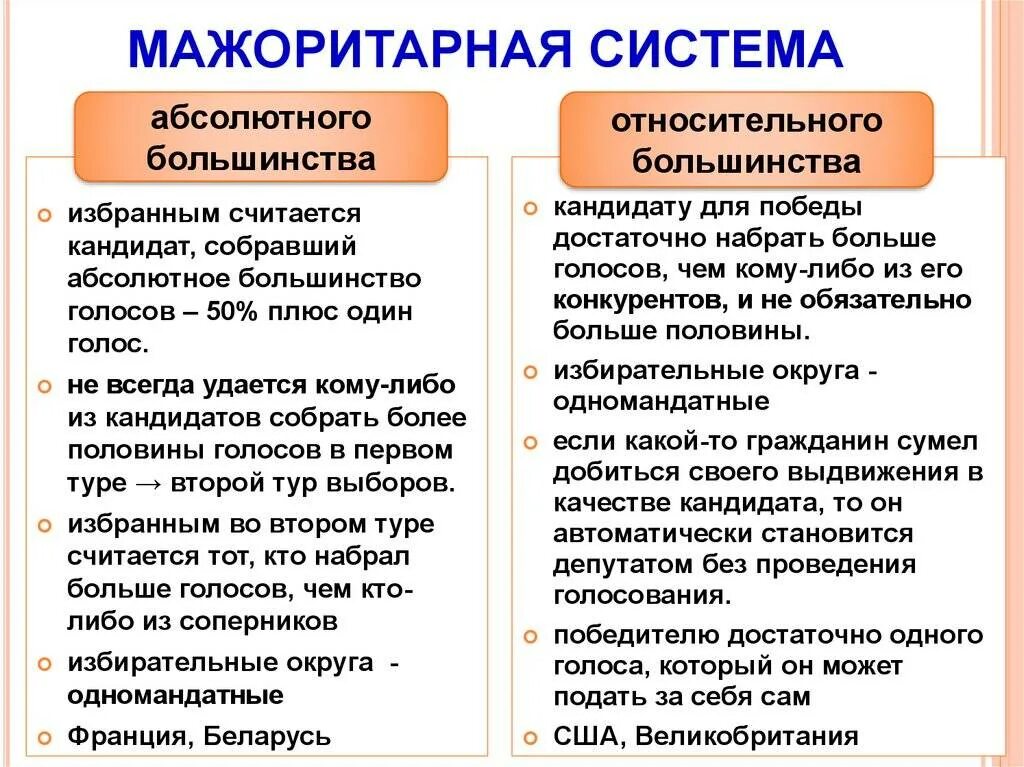 МАЖОРИТАРНАЯ СИСТЕМА

абсолютного большинства

избранным считается кандидат, собравший абсолютное большинство голосов – 50% плюс один голос.

не всегда удается кому-либо из кандидатов собрать более половины голосов в первом туре → второй тур выборов.

избранным во втором туре считается тот, кто набрал больше голосов, чем кто-либо из соперников

избирательные округа - одномандатные

Франция, Беларусь

относительного большинства

кандидату для победы достаточно набрать больше голосов, чем кому-либо из его конкурентов, и не обязательно больше половины.

избирательные округа - одномандатные

если какой-то гражданин сумел добиться своего выдвижения в качестве кандидата, то он автоматически становится депутатом без проведения голосования.

победителю достаточно одного голоса, который он может подать за себя сам

США, Великобритания